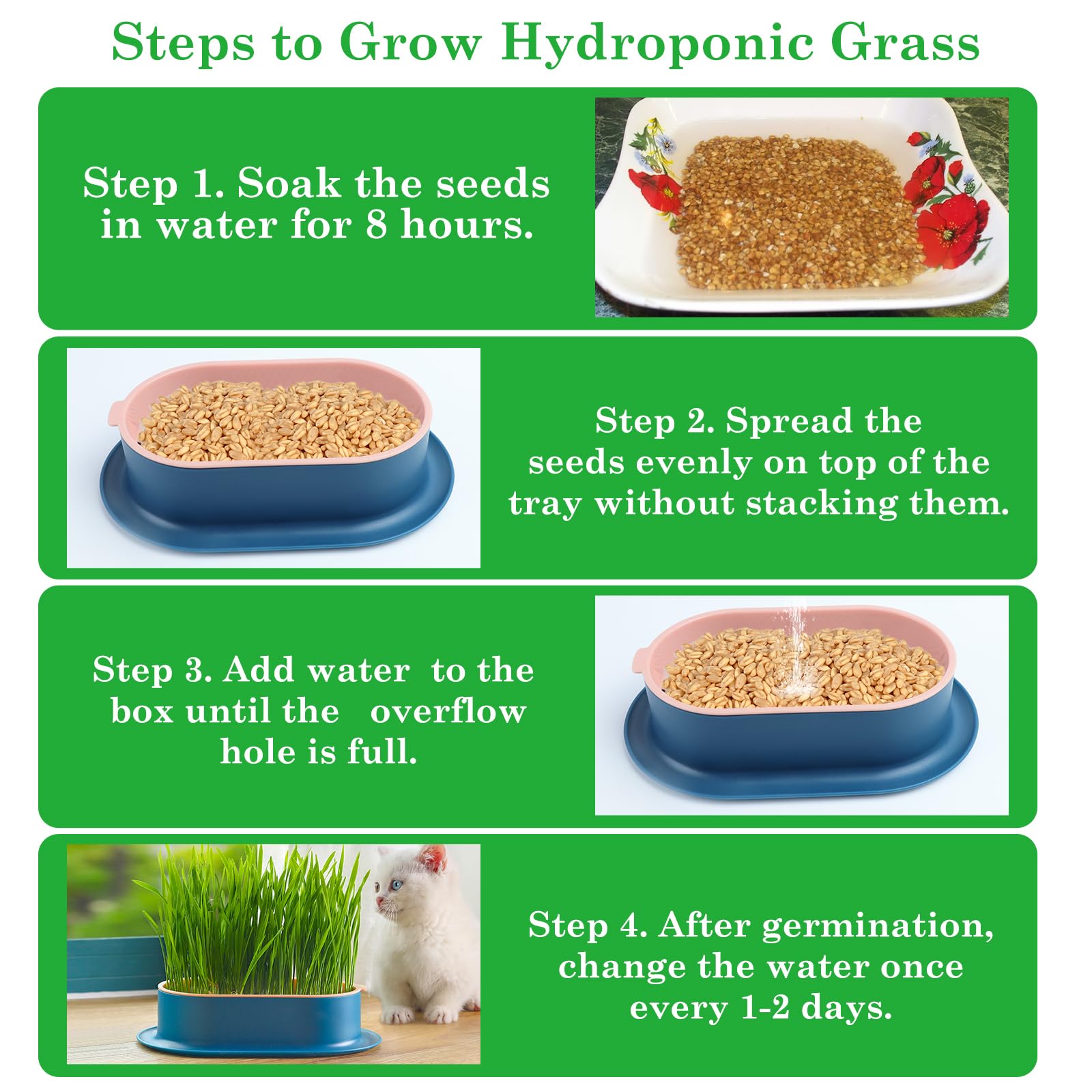 Steps to Grow Hydroponic Grass

Step 1. Soak the seeds in water for 8 hours.

Step 2. Spread the seeds evenly on top of the tray without stacking them.

Step 3. Add water to the box until the overflow hole is full.

Step 4. After germination, change the water once every 1-2 days.